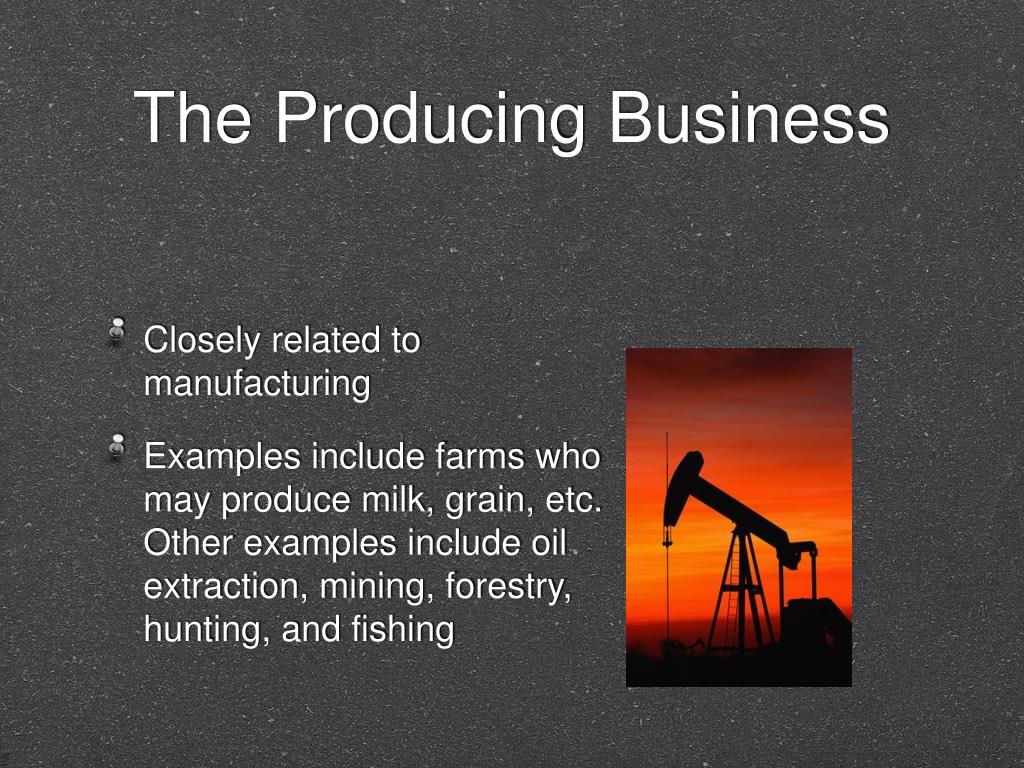 The Producing Business

Closely related to manufacturing

Examples include farms who may produce milk, grain, etc. Other examples include oil extraction, mining, forestry, hunting, and fishing